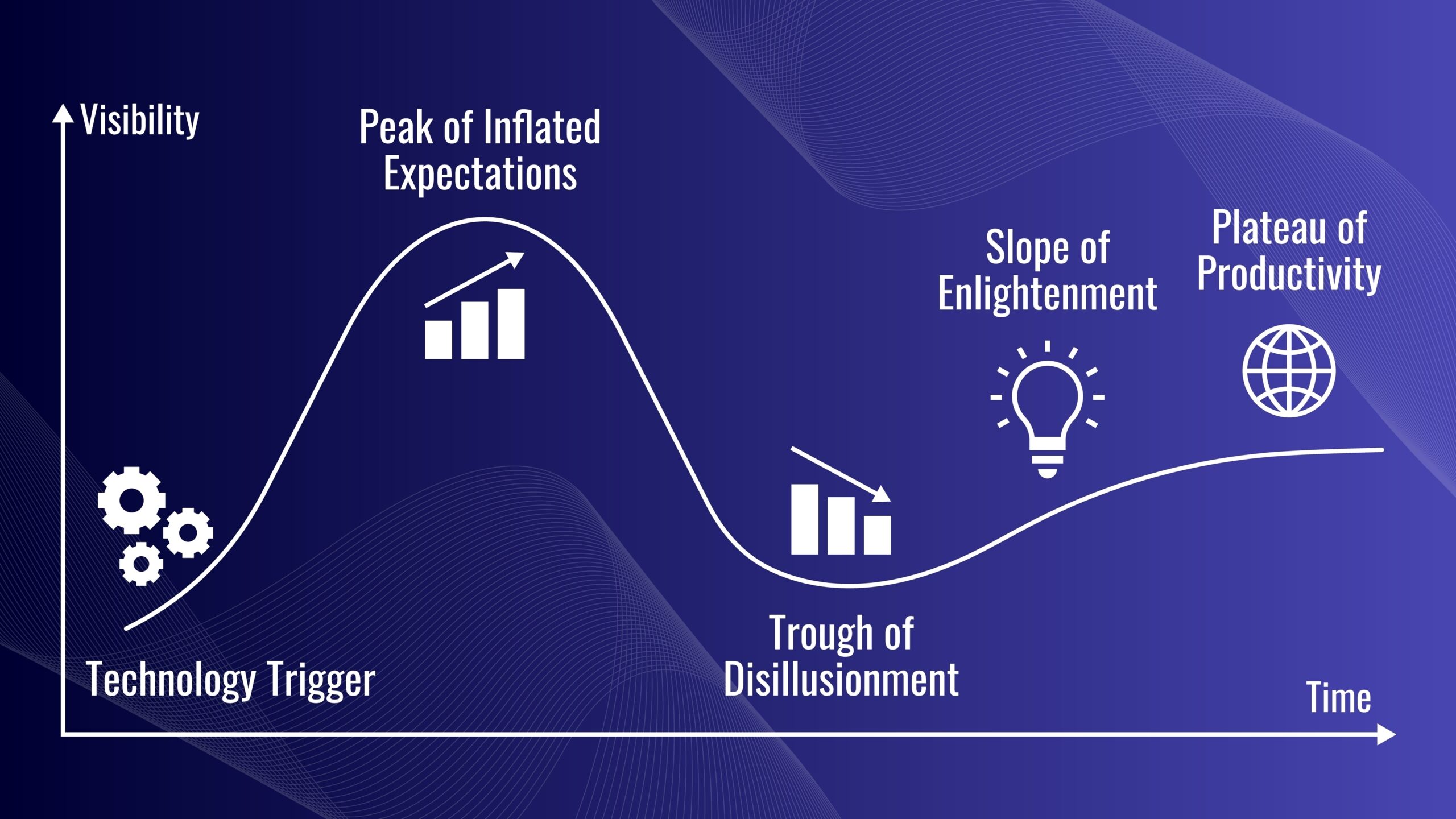 Visibility

Peak of Inflated Expectations

Slope of Enlightenment

Plateau of Productivity

Technology Trigger

Trough of Disillusionment

Time